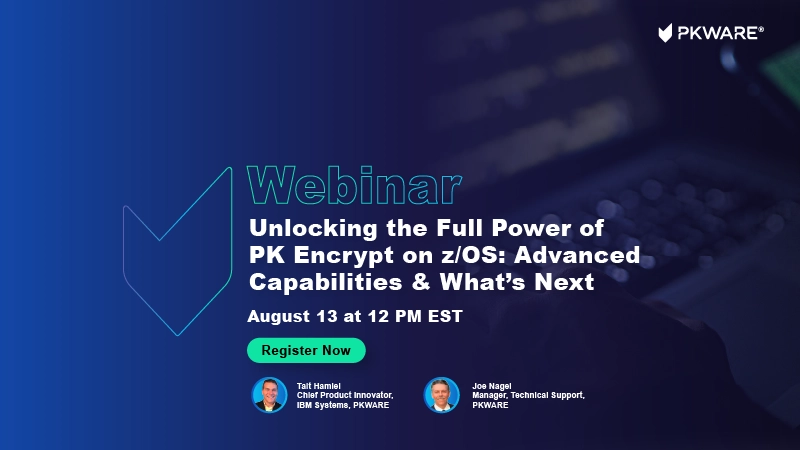 PKWARE®

Webinar

Unlocking the Full Power of PK Encrypt on z/OS: Advanced Capabilities & What's Next

August 13 at 12 PM EST

Register Now

Tait Hamiel
Chief Product Innovator, IBM Systems, PKWARE

Joe Nagel
Manager, Technical Support, PKWARE